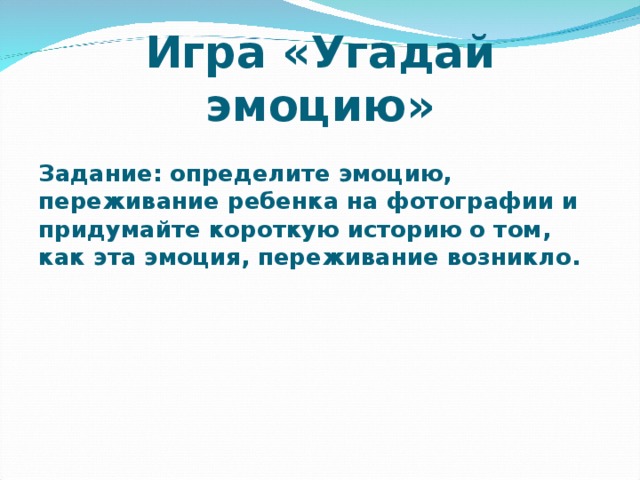 Игра «Угадай эмоцию»

Задание: определите эмоцию, переживание ребенка на фотографии и придумайте короткую историю о том, как эта эмоция, переживание возникло.